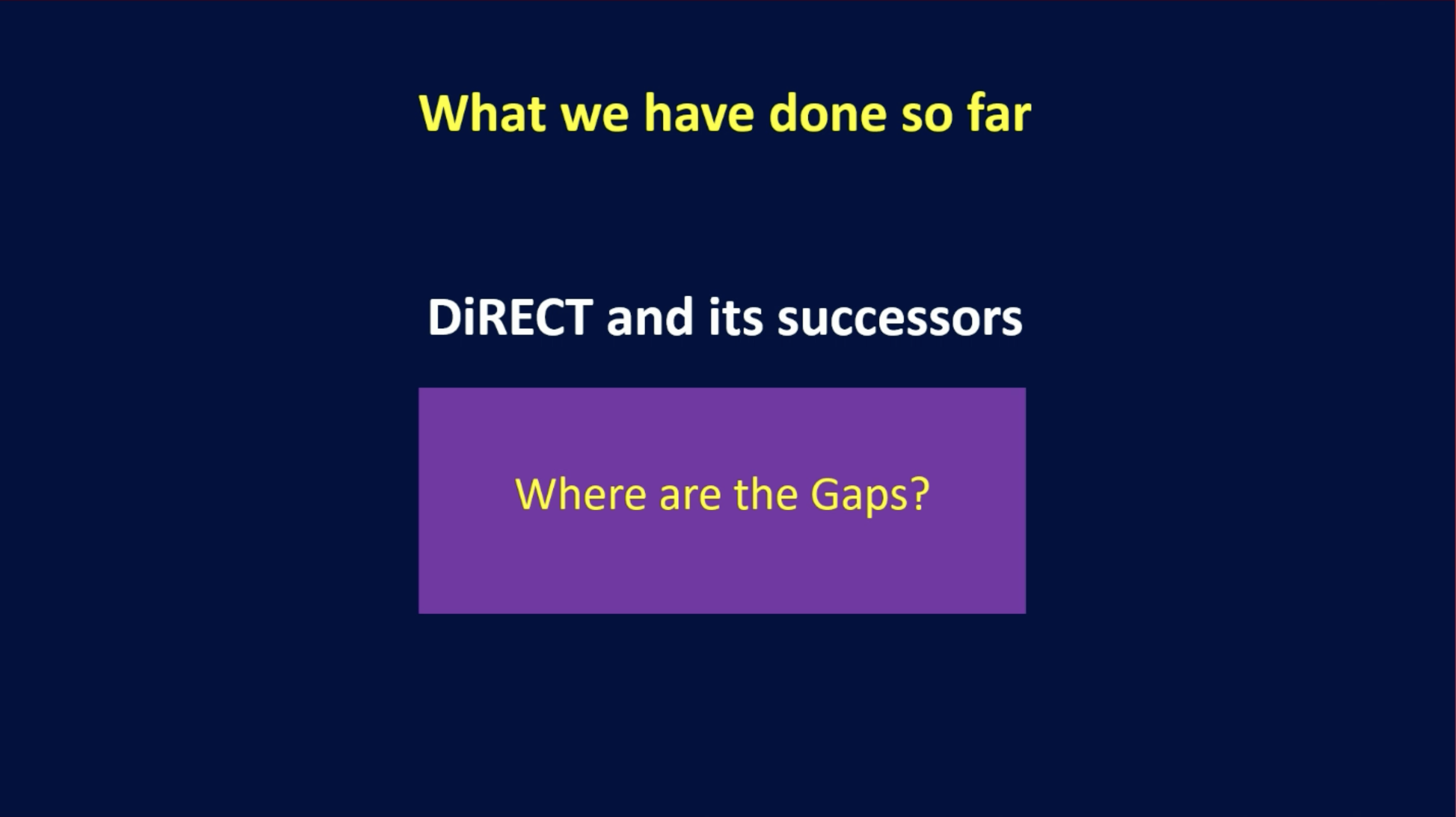 What we have done so far

DiRECT and its successors

Where are the Gaps?